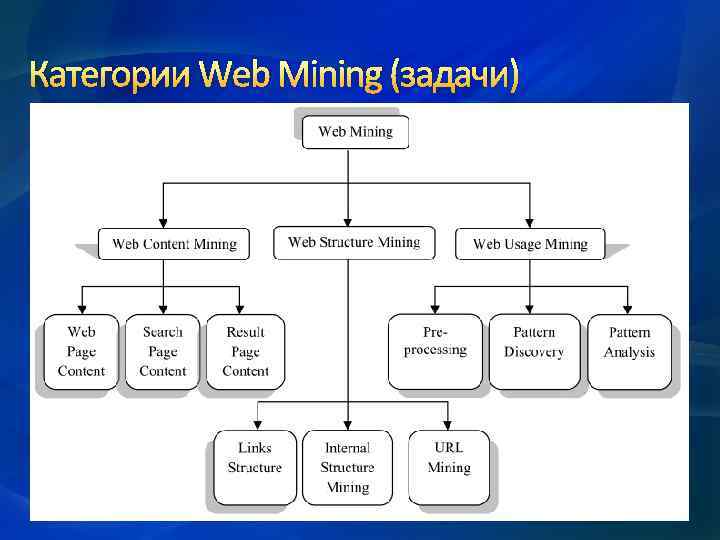 Категории Web Mining (задачи)

Web Mining

Web Content Mining

Web Structure Mining

Web Usage Mining

Web Page Content

Search Page Content

Result Page Content

Pre-processing

Pattern Discovery

Pattern Analysis

Links Structure

Internal Structure Mining

URL Mining